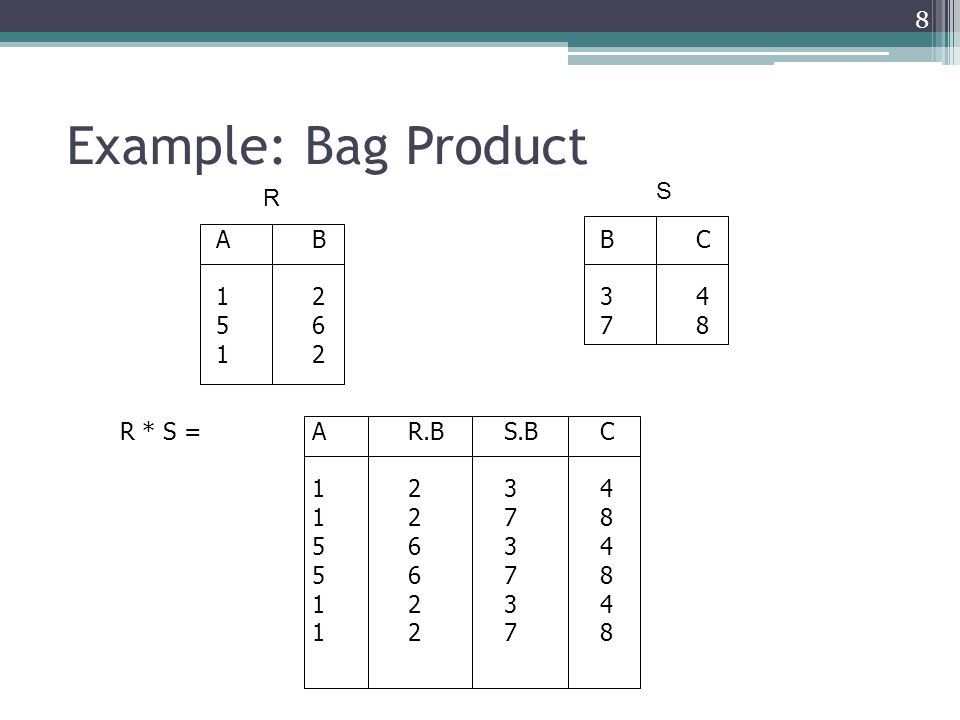 8

Example: Bag Product

R

| A | B |
|---|---|
| 1 | 2 |
| 5 | 6 |
| 1 | 2 |

S

| B | C |
|---|---|
| 3 | 4 |
| 7 | 8 |

R * S =

| A | R.B | S.B | C |
|---|---|---|---|
| 1 | 2 | 3 | 4 |
| 1 | 2 | 7 | 8 |
| 5 | 6 | 3 | 4 |
| 5 | 6 | 7 | 8 |
| 1 | 2 | 3 | 4 |
| 1 | 2 | 7 | 8 |